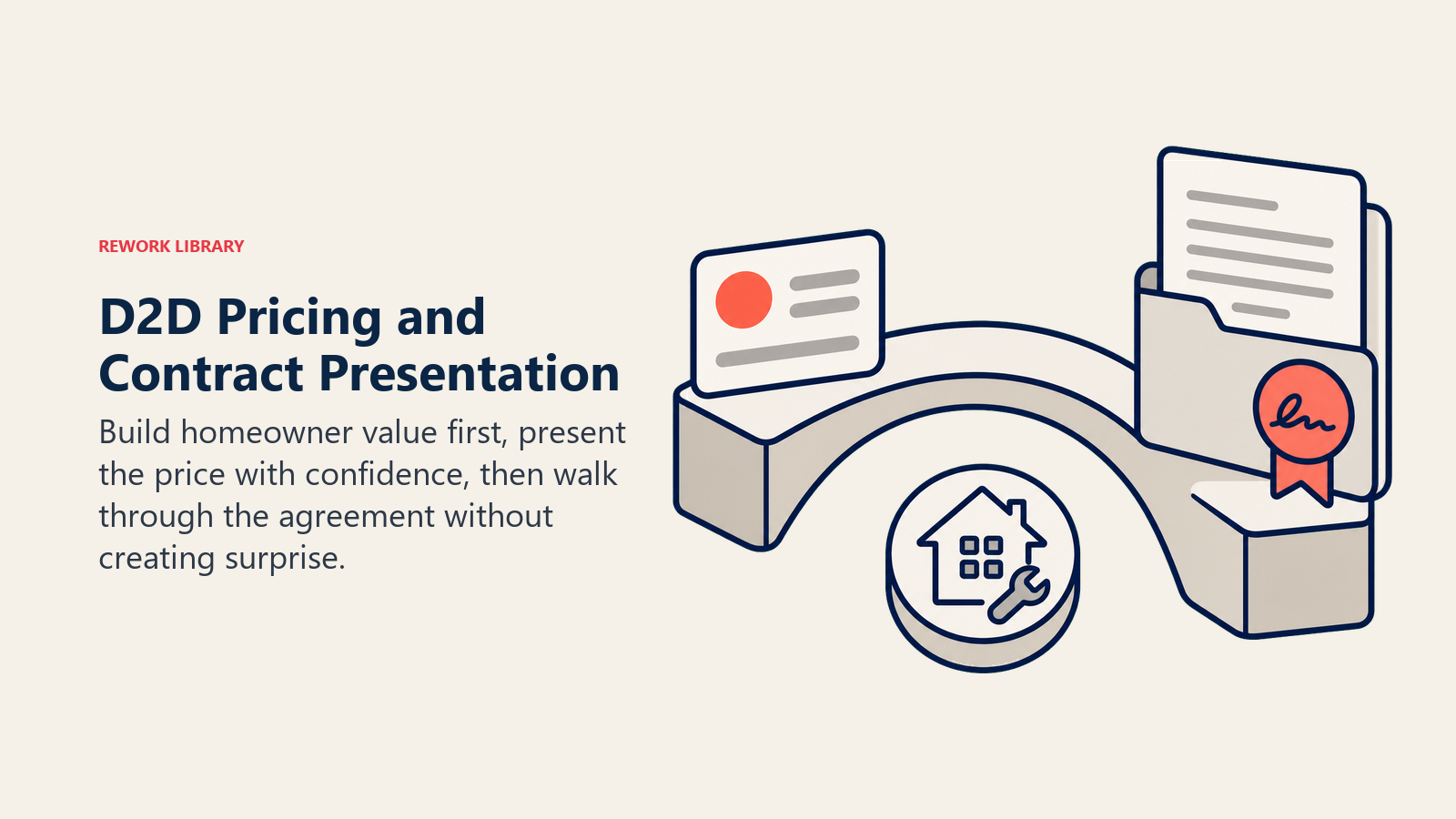 REWORK LIBRARY

D2D Pricing and Contract Presentation

Build homeowner value first, present the price with confidence, then walk through the agreement without creating surprise.